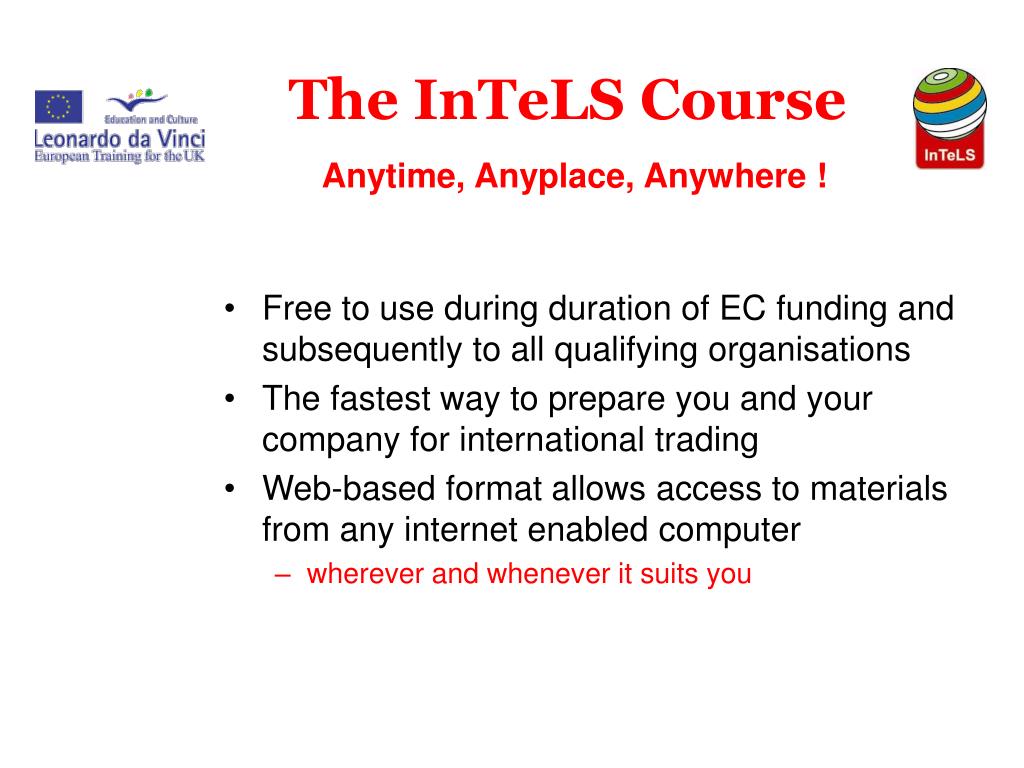 Education and Culture
Leonardo da Vinci
European Training for the UK

The InTeLS Course

Anytime, Anyplace, Anywhere !

InTeLS

• Free to use during duration of EC funding and subsequently to all qualifying organisations
• The fastest way to prepare you and your company for international trading
• Web-based format allows access to materials from any internet enabled computer
– wherever and whenever it suits you